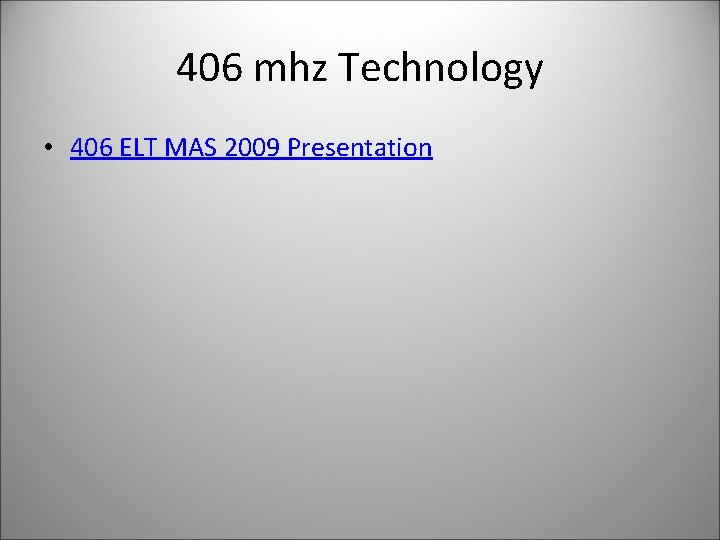 406 mhz Technology

• 406 ELT MAS 2009 Presentation